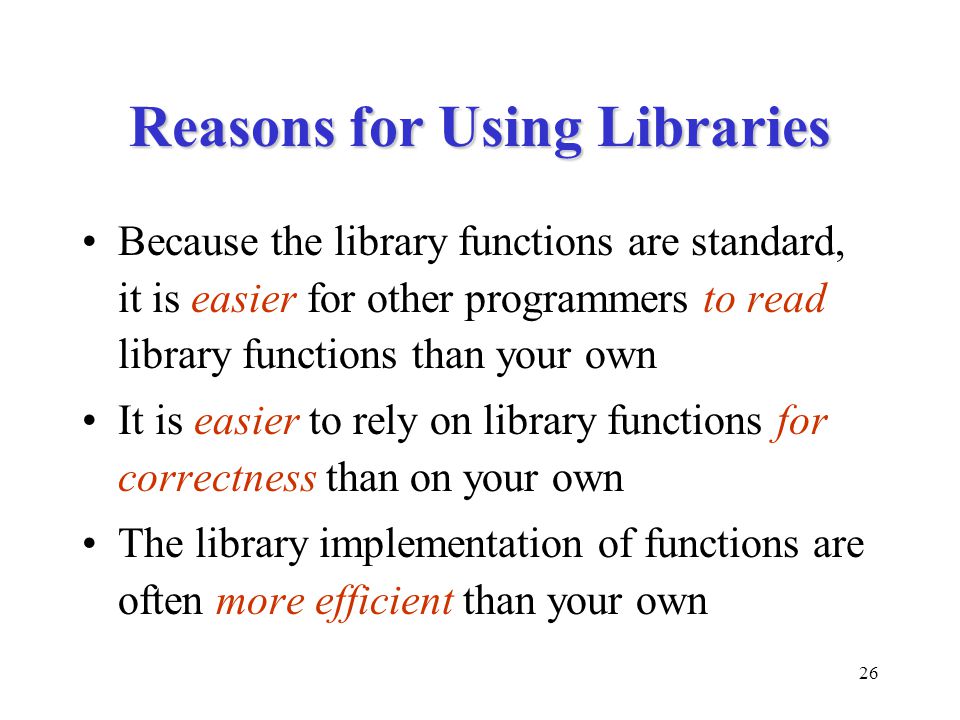 Reasons for Using Libraries

• Because the library functions are standard, it is easier for other programmers to read library functions than your own

• It is easier to rely on library functions for correctness than on your own

• The library implementation of functions are often more efficient than your own

26